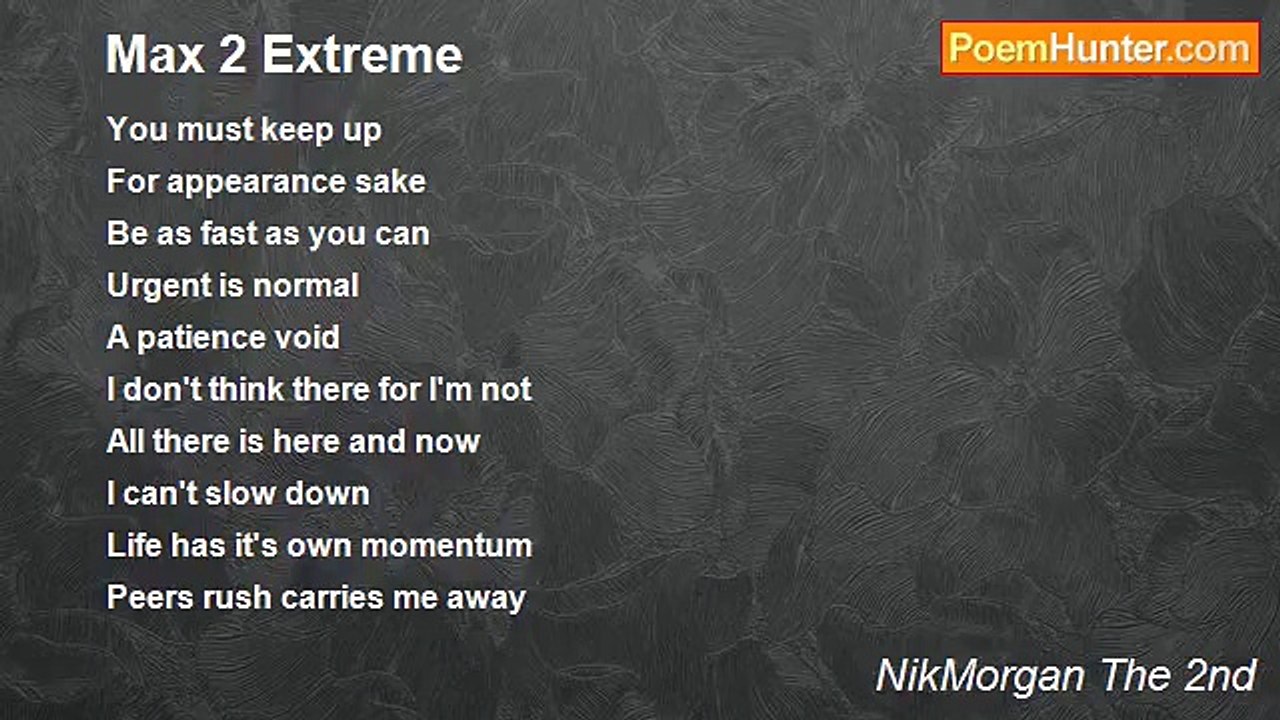 Max 2 Extreme

PoemHunter.com

You must keep up
For appearance sake
Be as fast as you can
Urgent is normal
A patience void
I don't think there for I'm not
All there is here and now
I can't slow down
Life has it's own momentum
Peers rush carries me away

NikMorgan The 2nd